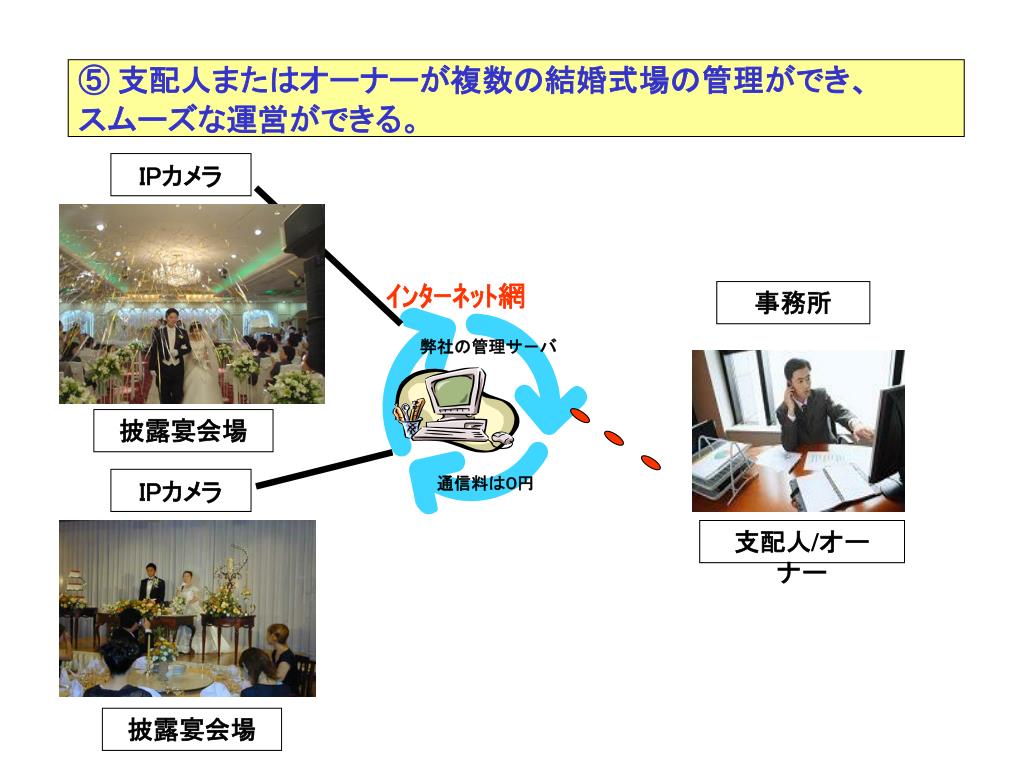 ⑤ 支配人またはオーナーが複数の結婚式場の管理ができ、スムーズな運営ができる。

IPカメラ

披露宴会場

IPカメラ

披露宴会場

インターネット網

弊社の管理サーバ

通信料は0円

事務所

支配人/オーナー